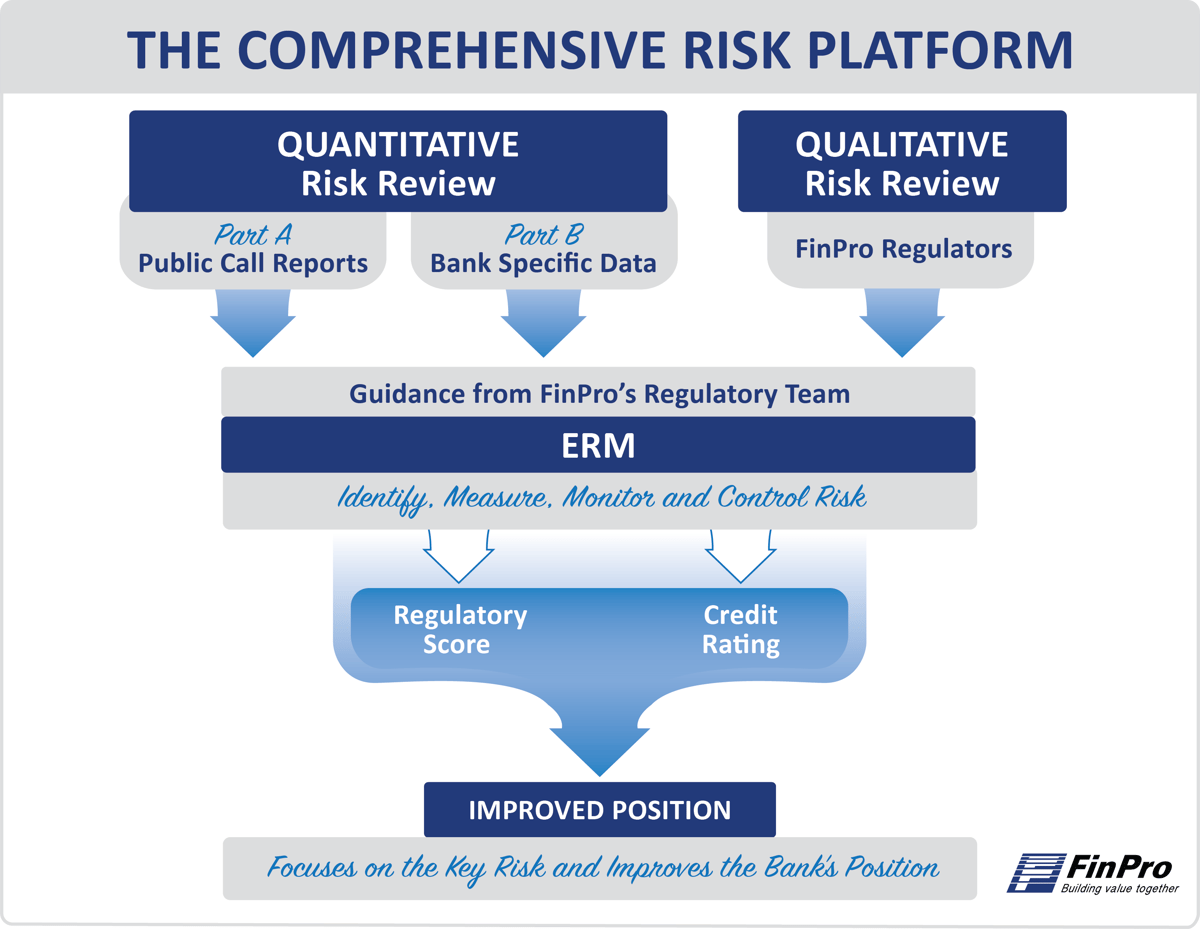 THE COMPREHENSIVE RISK PLATFORM

QUANTITATIVE Risk Review

Part A
Public Call Reports

Part B
Bank Specific Data

QUALITATIVE Risk Review

FinPro Regulators

Guidance from FinPro's Regulatory Team

ERM

Identify, Measure, Monitor and Control Risk

Regulatory Score

Credit Rating

IMPROVED POSITION

Focuses on the Key Risk and Improves the Bank's Position

FinPro
Building value together